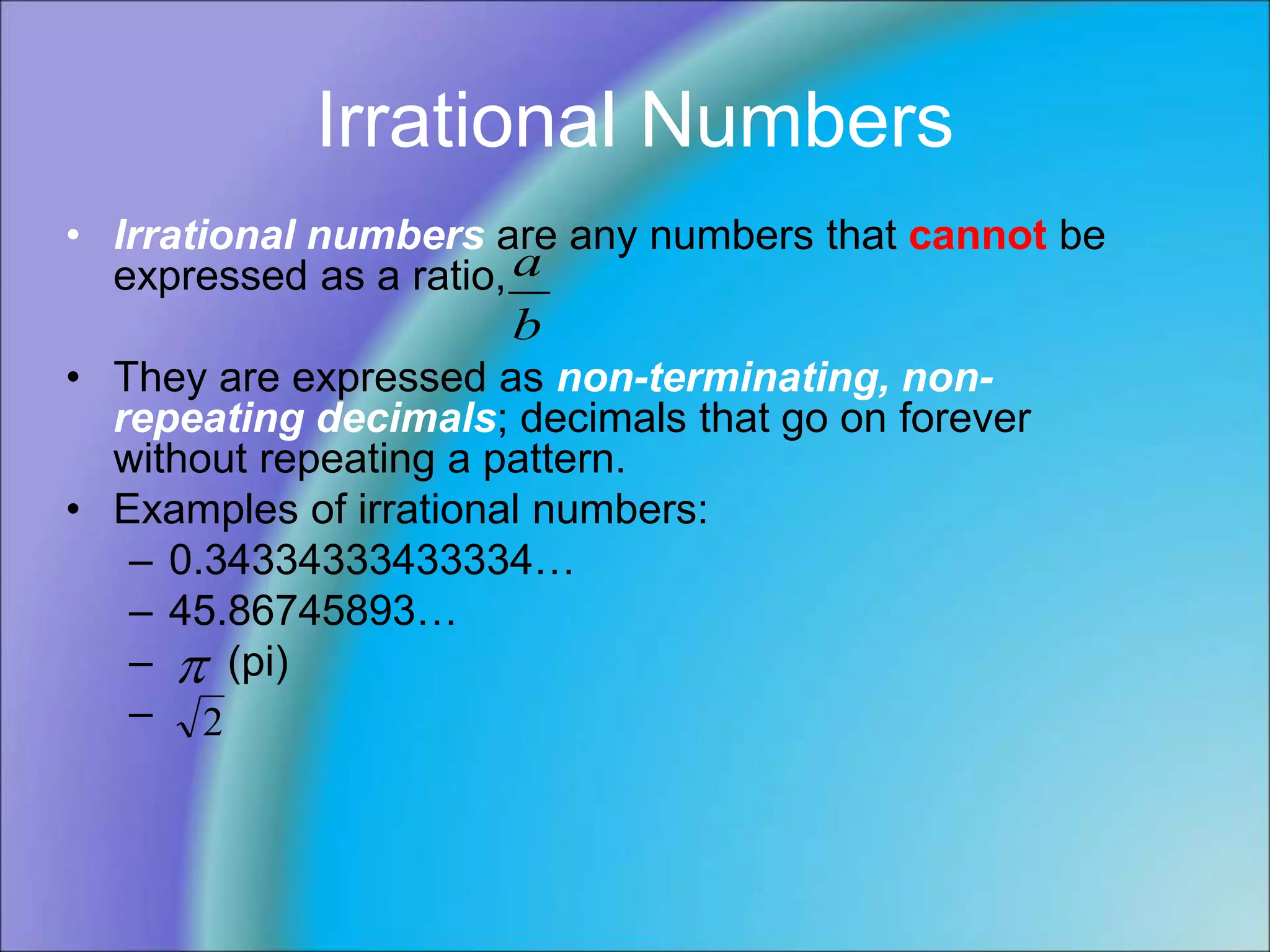 Irrational Numbers

• Irrational numbers are any numbers that cannot be expressed as a ratio, $\frac{a}{b}$

• They are expressed as non-terminating, non-repeating decimals; decimals that go on forever without repeating a pattern.

• Examples of irrational numbers:
– 0.34334333433334…
– 45.86745893…
– $\pi$ (pi)
– $\sqrt{2}$